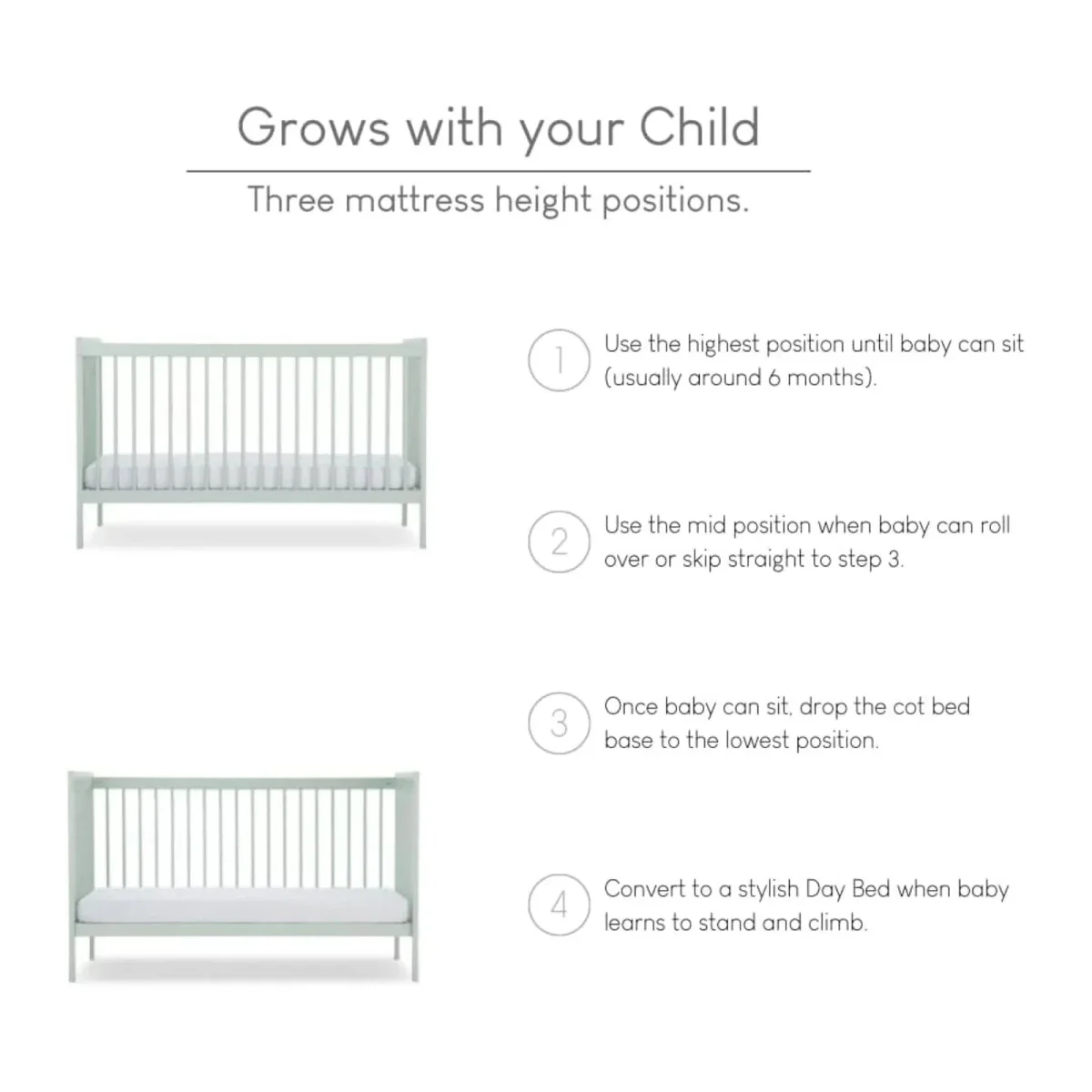 Grows with your Child

Three mattress height positions.

1 Use the highest position until baby can sit (usually around 6 months).

2 Use the mid position when baby can roll over or skip straight to step 3.

3 Once baby can sit, drop the cot bed base to the lowest position.

4 Convert to a stylish Day Bed when baby learns to stand and climb.